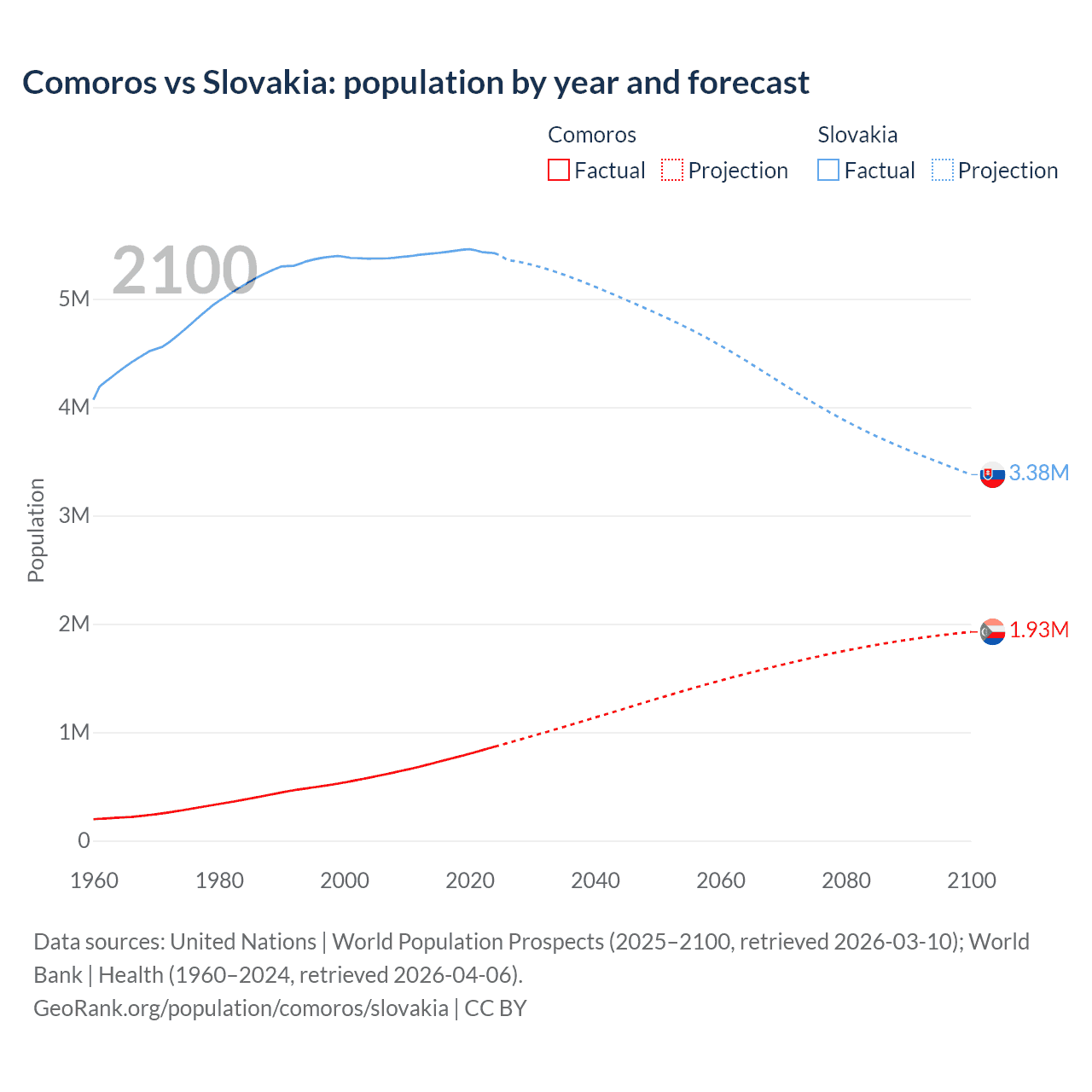 Comoros vs Slovakia: population by year and forecast

Comoros
Factual
Projection

Slovakia
Factual
Projection

2100

Population

5M
4M
3M
2M
1M
0

3.38M
1.93M

1960
1980
2000
2020
2040
2060
2080
2100

Data sources: United Nations | World Population Prospects (2025–2100, retrieved 2026-03-10); World Bank | Health (1960–2024, retrieved 2026-04-06).
GeoRank.org/population/comoros/slovakia | CC BY